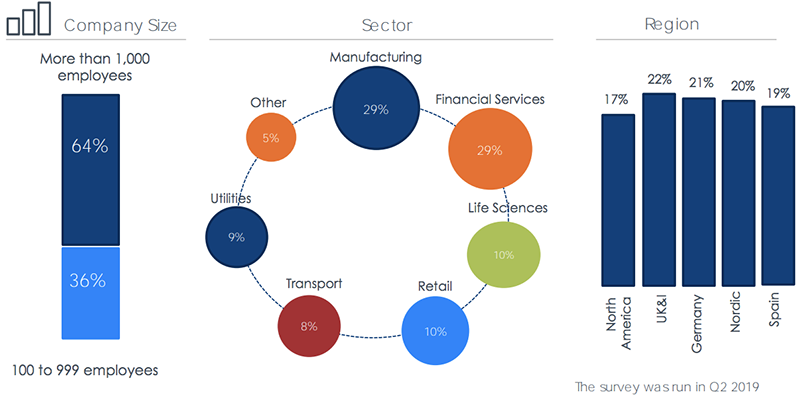 Company Size

More than 1,000 employees

64%

36%

100 to 999 employees

Sector

Manufacturing
29%

Financial Services
29%

Life Sciences
10%

Retail
10%

Transport
8%

Utilities
9%

Other
5%

Region

17%
22%
21%
20%
19%

North America
UK&I
Germany
Nordic
Spain

The survey was run in Q2 2019